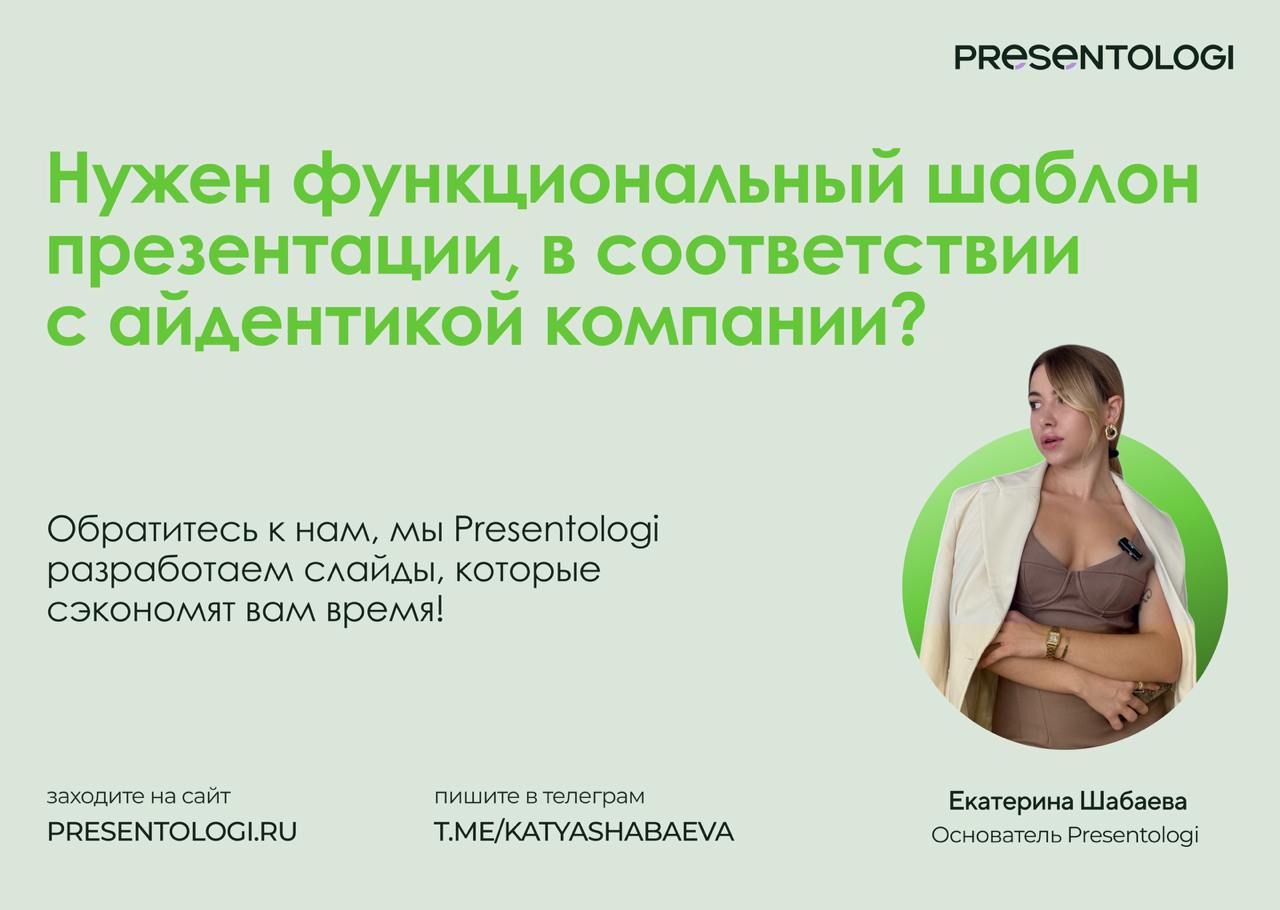 PRESENTOLOGI

Нужен функциональный шаблон презентации, в соответствии с айдентикой компании?

Обратитесь к нам, мы Presentologi разработаем слайды, которые сэкономят вам время!

заходите на сайт
PRESENTOLOGI.RU

пишите в телеграм
T.ME/KATYASHABAEVA

Екатерина Шабаева
Основатель Presentologi